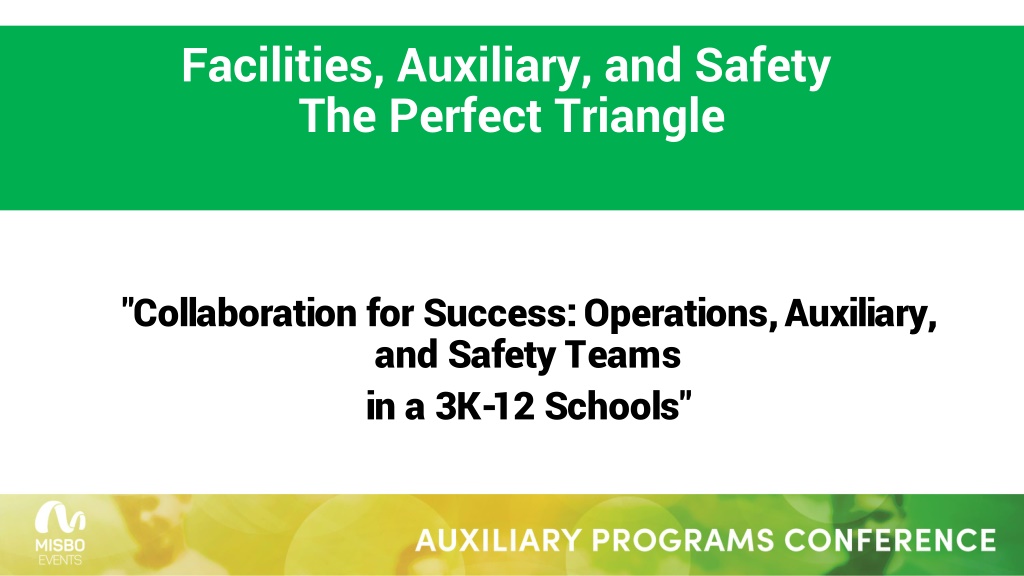 Facilities, Auxiliary, and Safety
The Perfect Triangle

"Collaboration for Success: Operations, Auxiliary, and Safety Teams
in a 3K-12 Schools"

MISBO
EVENTS

AUXILIARY PROGRAMS CONFERENCE